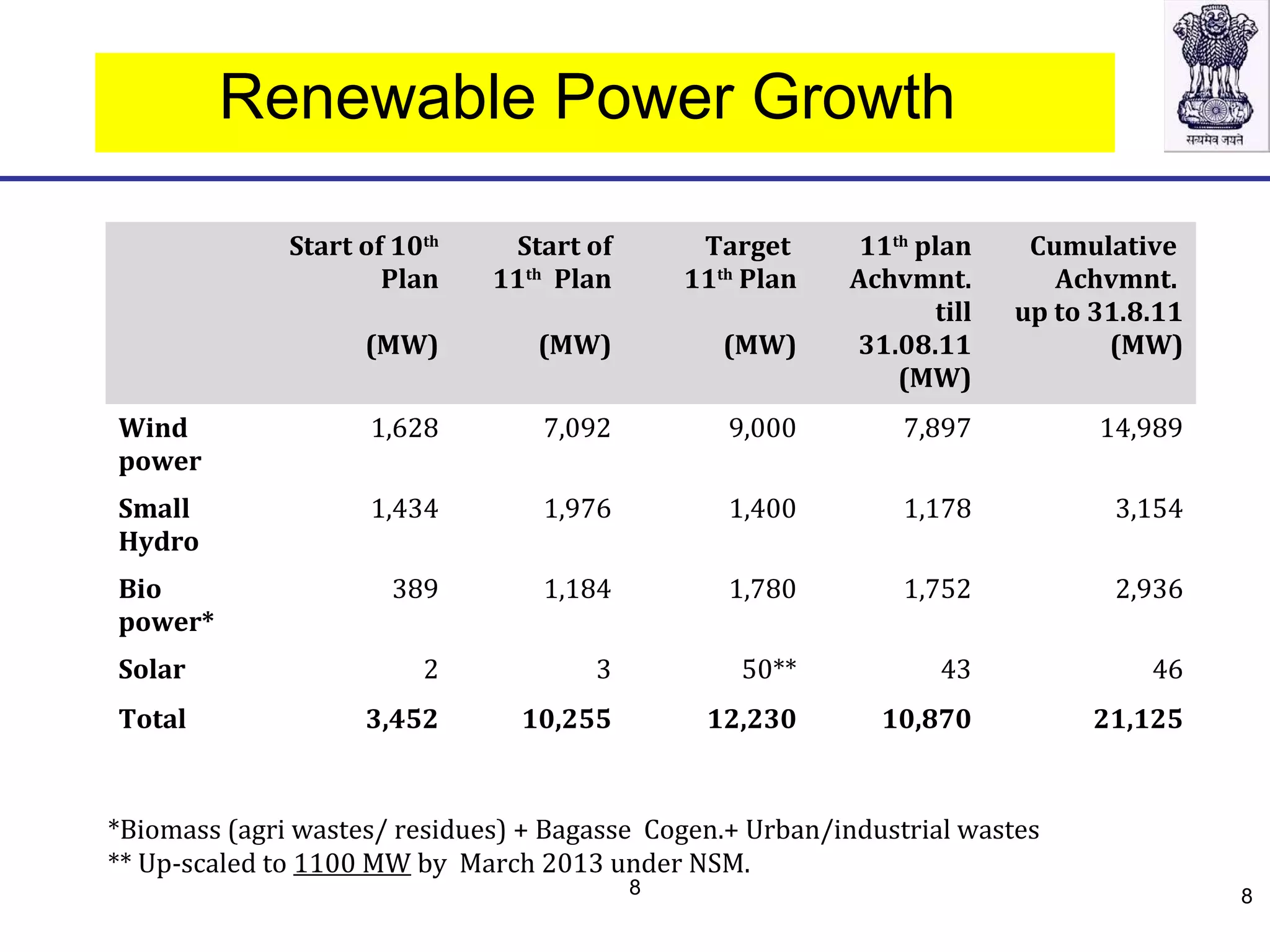 Renewable Power Growth

सत्यमेव जयते

| | Start of 10$^{th}$ Plan (MW) | Start of 11$^{th}$ Plan (MW) | Target 11$^{th}$ Plan (MW) | 11$^{th}$ plan Achvmnt. till 31.08.11 (MW) | Cumulative Achvmnt. up to 31.8.11 (MW) |
|---|---|---|---|---|---|
| Wind power | 1,628 | 7,092 | 9,000 | 7,897 | 14,989 |
| Small Hydro | 1,434 | 1,976 | 1,400 | 1,178 | 3,154 |
| Bio power* | 389 | 1,184 | 1,780 | 1,752 | 2,936 |
| Solar | 2 | 3 | 50** | 43 | 46 |
| Total | 3,452 | 10,255 | 12,230 | 10,870 | 21,125 |

*Biomass (agri wastes/ residues) + Bagasse Cogen.+ Urban/industrial wastes
** Up-scaled to 1100 MW by March 2013 under NSM.

8

8